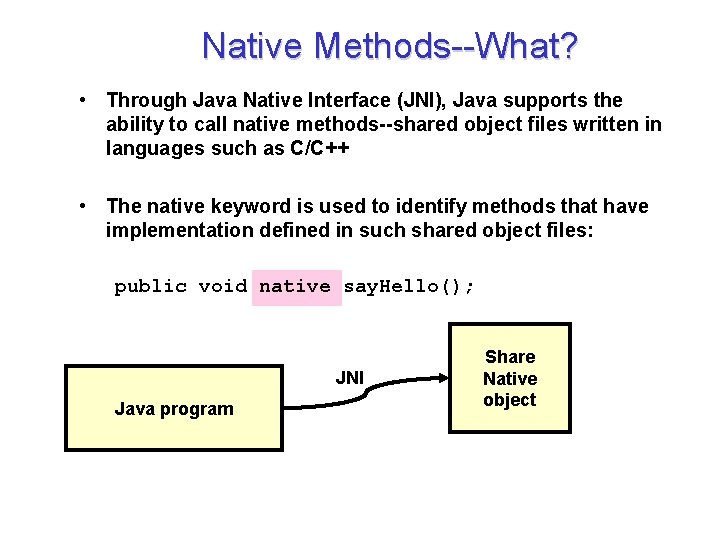 Native Methods--What?

• Through Java Native Interface (JNI), Java supports the ability to call native methods--shared object files written in languages such as C/C++

• The native keyword is used to identify methods that have implementation defined in such shared object files:

public void native sayHello();

Java program

JNI

Share Native object